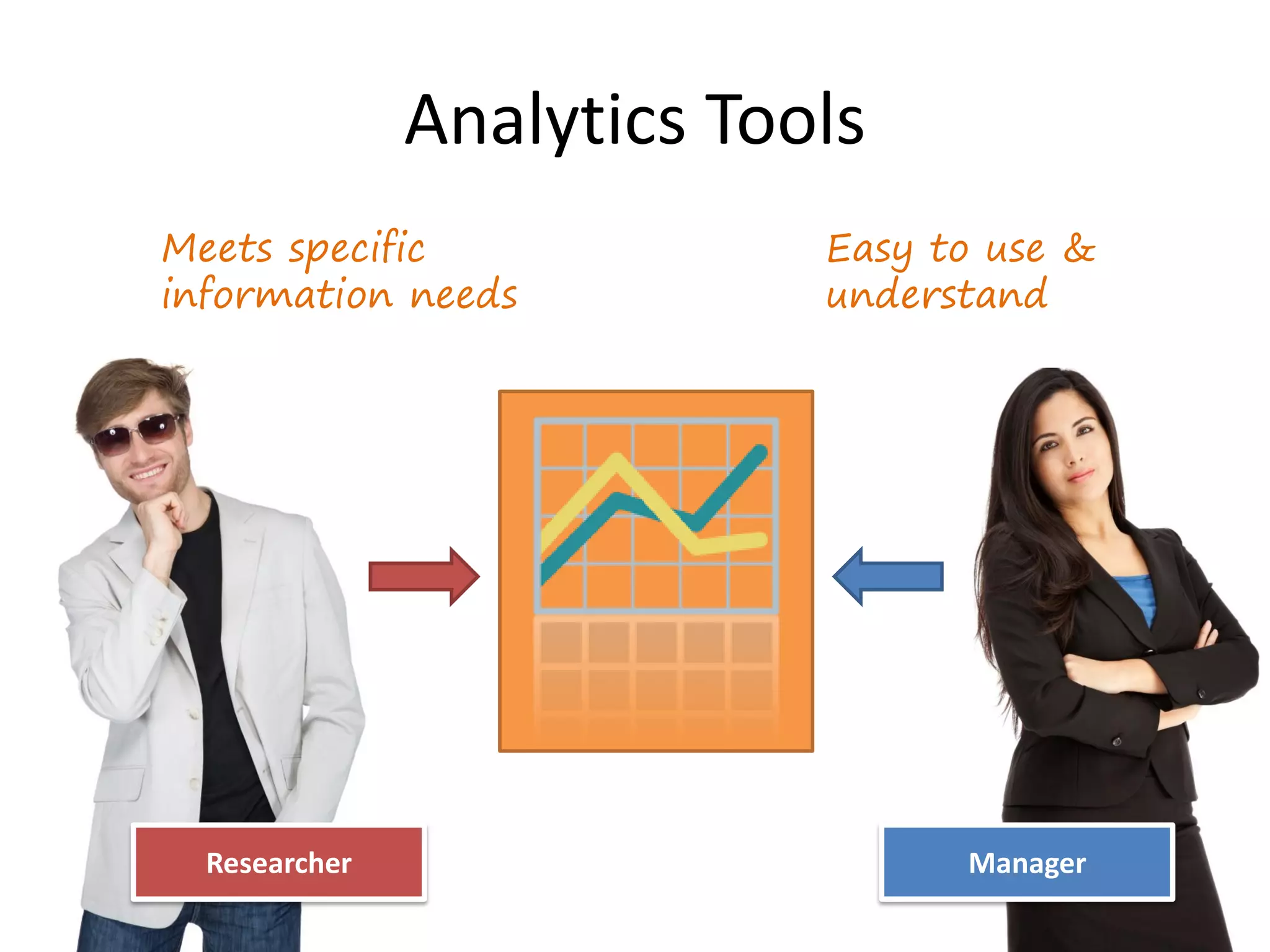 Analytics Tools

Meets specific information needs

Easy to use & understand

Researcher

Manager